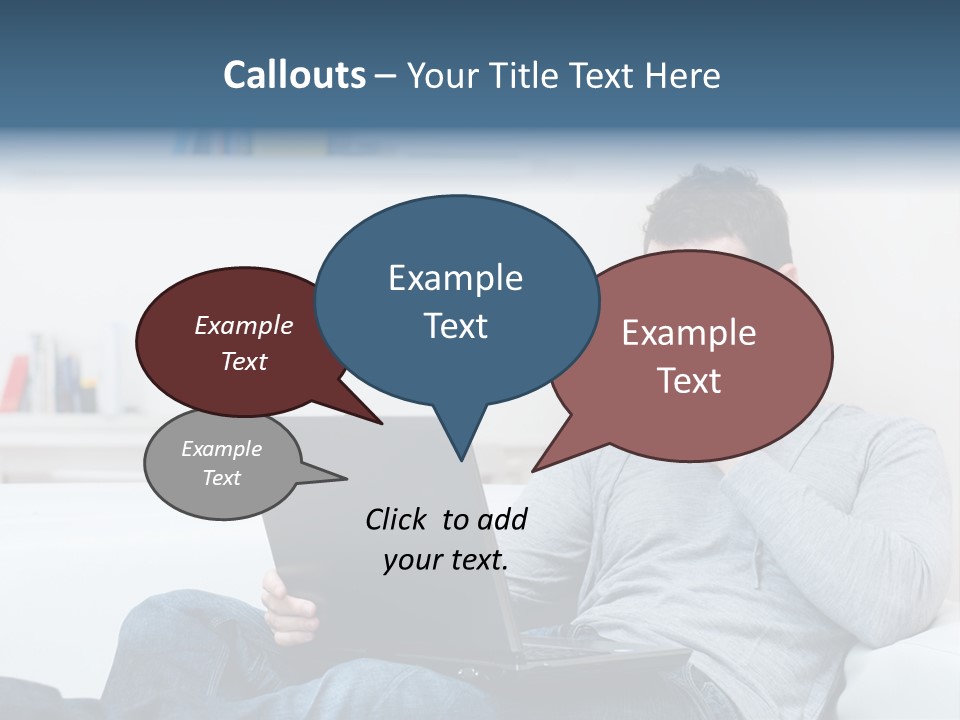 Callouts – Your Title Text Here

Example Text

Example Text

Example Text

Example Text

Click to add your text.